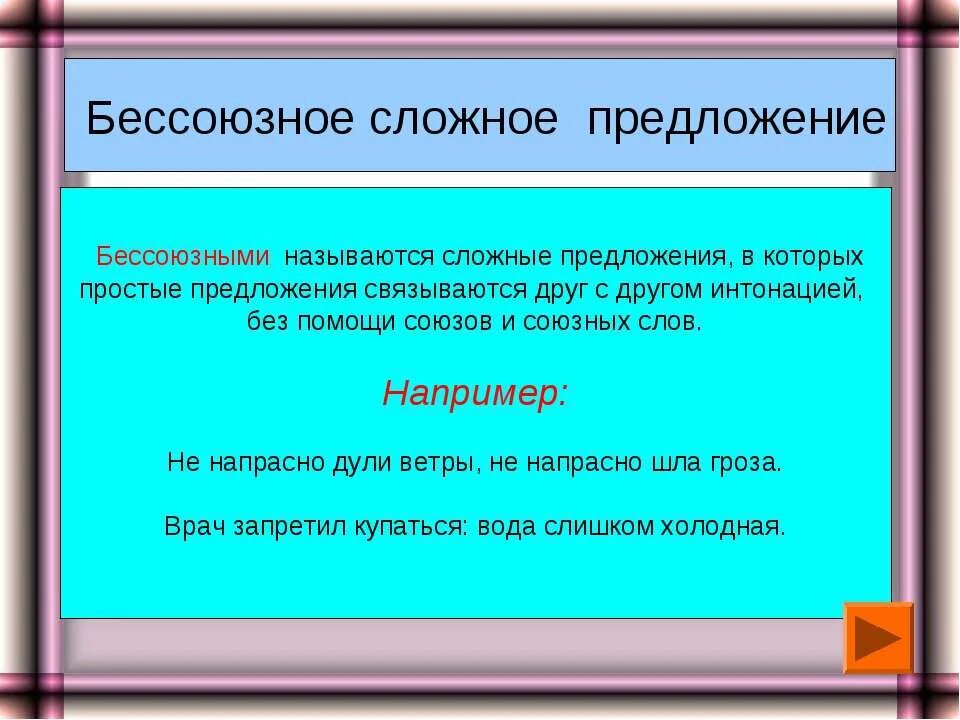 Бессоюзное сложное предложение

Бессоюзными называются сложные предложения, в которых простые предложения связываются друг с другом интонацией, без помощи союзов и союзных слов.

Например:

Не напрасно дули ветры, не напрасно шла гроза.

Врач запретил купаться: вода слишком холодная.